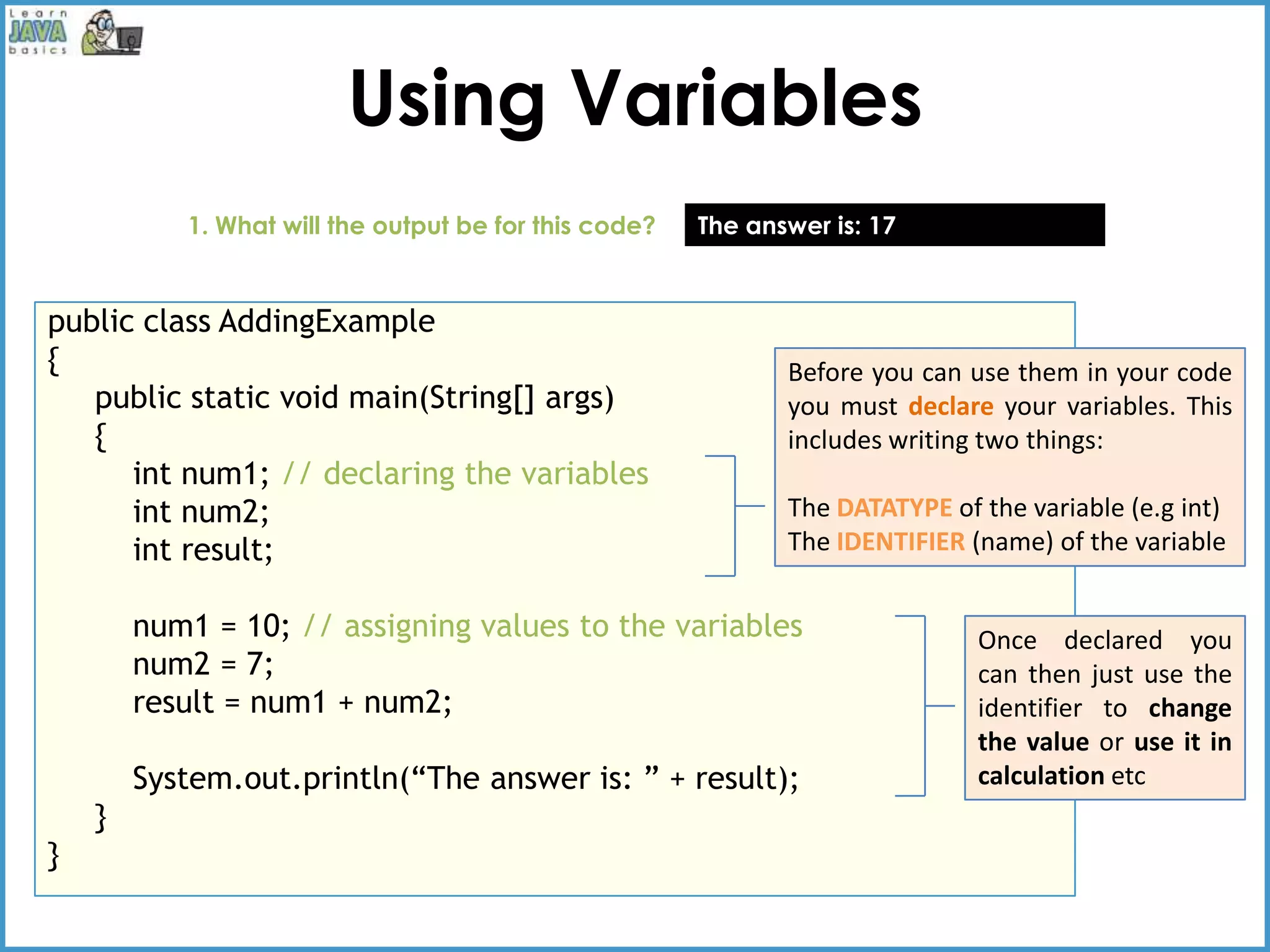 Learn JAVA basics

Using Variables

1. What will the output be for this code?

The answer is: 17

public class AddingExample
{
public static void main(String[] args)
{
int num1; // declaring the variables
int num2;
int result;

num1 = 10; // assigning values to the variables
num2 = 7;
result = num1 + num2;

System.out.println(“The answer is: ” + result);
}
}

Before you can use them in your code you must declare your variables. This includes writing two things:

The DATATYPE of the variable (e.g int)
The IDENTIFIER (name) of the variable

Once declared you can then just use the identifier to change the value or use it in calculation etc